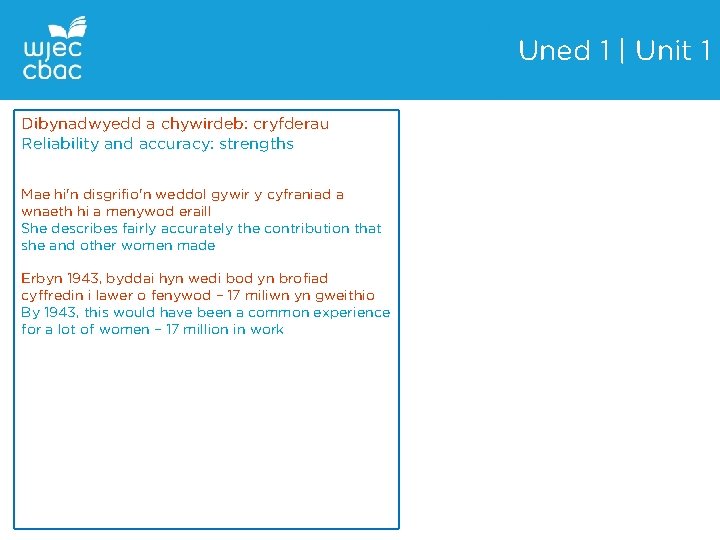 wjec
cbac

Uned 1 | Unit 1

Dibynadwyedd a chywirdeb: cryfderau
Reliability and accuracy: strengths

Mae hi'n disgrifio'n weddol gywir y cyfraniad a wnaeth hi a menywod eraill
She describes fairly accurately the contribution that she and other women made

Erbyn 1943, byddai hyn wedi bod yn brofiad cyffredin i lawer o fenywod – 17 miliwn yn gweithio
By 1943, this would have been a common experience for a lot of women – 17 million in work